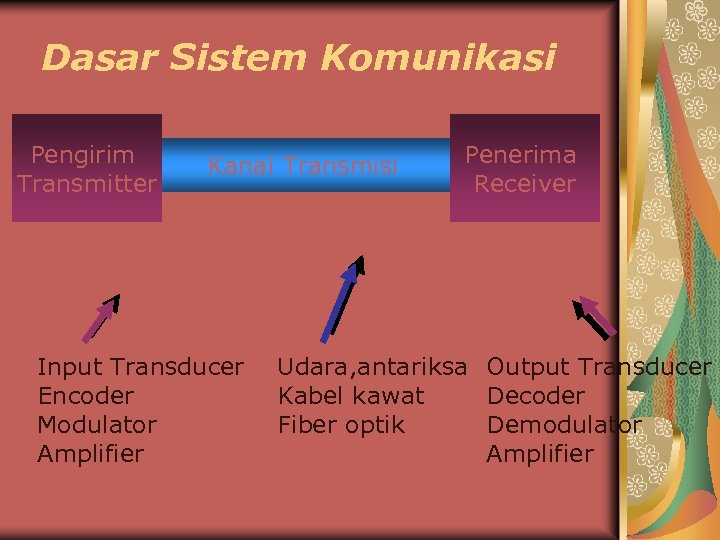 Dasar Sistem Komunikasi

Pengirim
Transmitter

Kanal Transmisi

Penerima
Receiver

Input Transducer
Encoder
Modulator
Amplifier

Udara,antariksa
Kabel kawat
Fiber optik

Output Transducer
Decoder
Demodulator
Amplifier